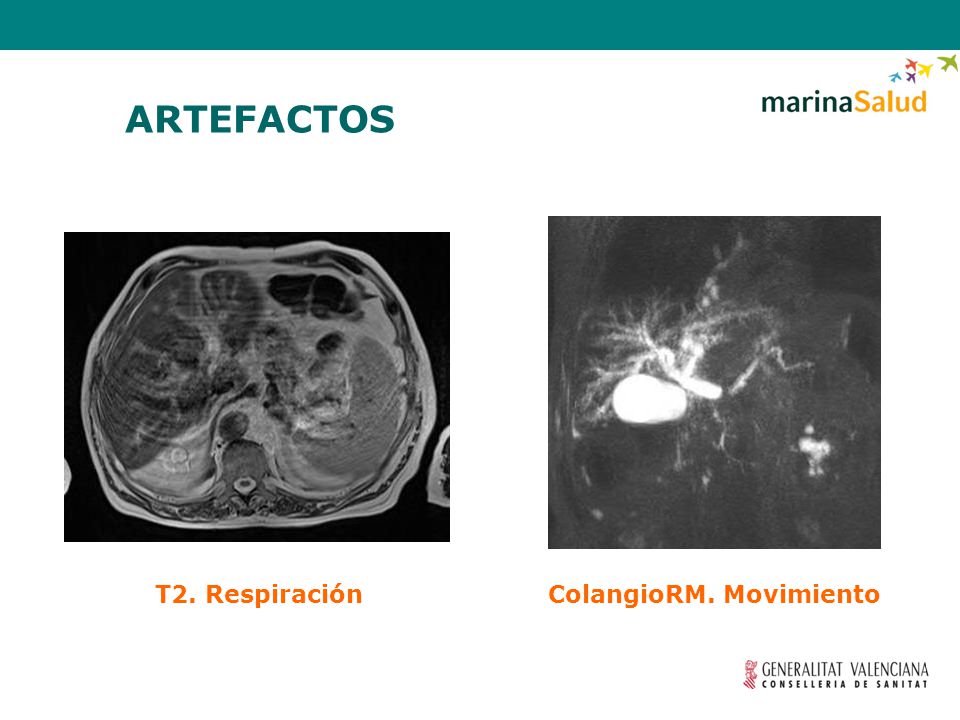 ARTEFACTOS

marinaSalud

T2. Respiración

ColangioRM. Movimiento

GENERALITAT VALENCIANA
CONSELLERIA DE SANITAT